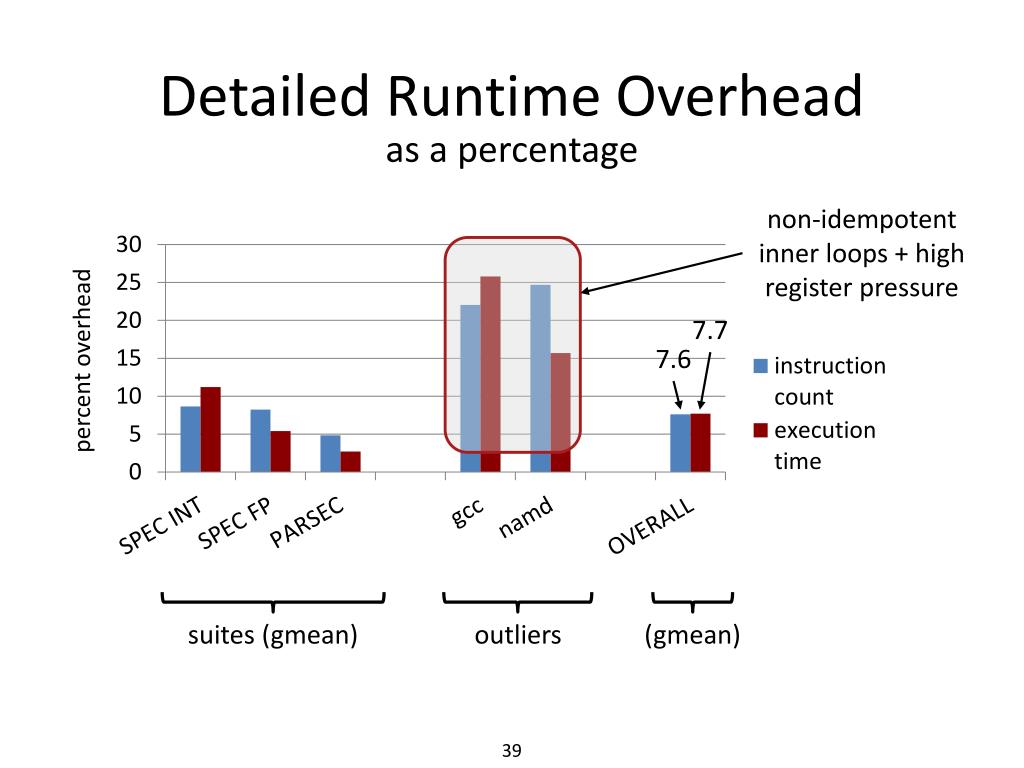 Detailed Runtime Overhead
as a percentage

non-idempotent inner loops + high register pressure

percent overhead

30
25
20
15
10
5
0

7.6
7.7

instruction count
execution time

SPEC INT
SPEC FP
PARSEC
gcc
namd
OVERALL

suites (gmean)
outliers
(gmean)

39